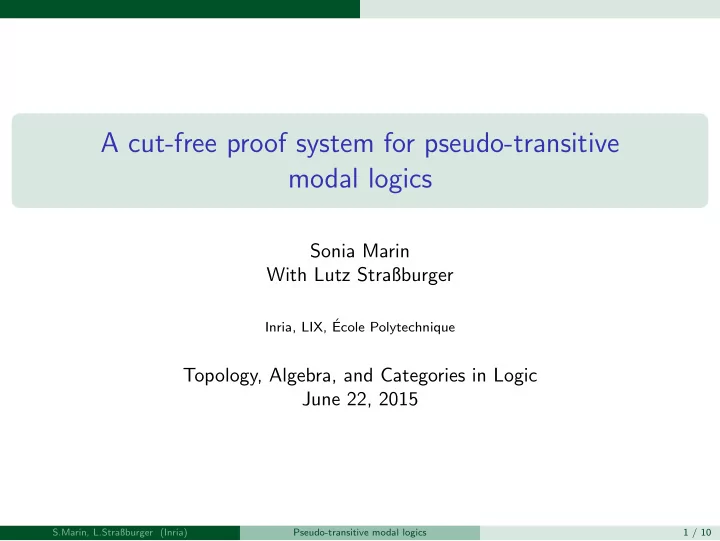 A cut-free proof system for pseudo-transitive modal logics

Sonia Marin
With Lutz Straßburger

Inria, LIX, École Polytechnique

Topology, Algebra, and Categories in Logic
June 22, 2015

S.Marin, L.Straßburger (Inria) Pseudo-transitive modal logics 1 / 10